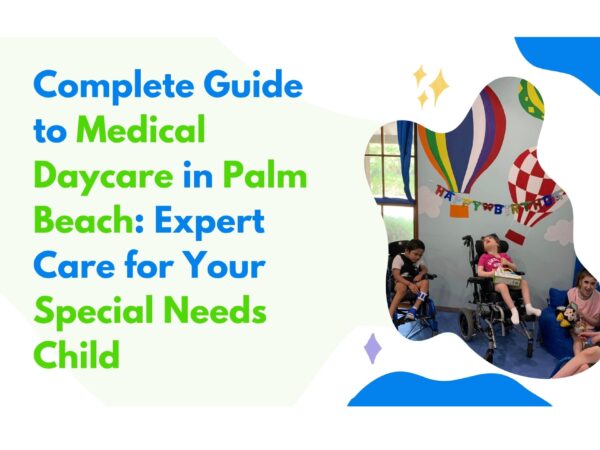 Complete Guide to Medical Daycare in Palm Beach: Expert Care for Your Special Needs Child

HAPPY BIRTHDAY